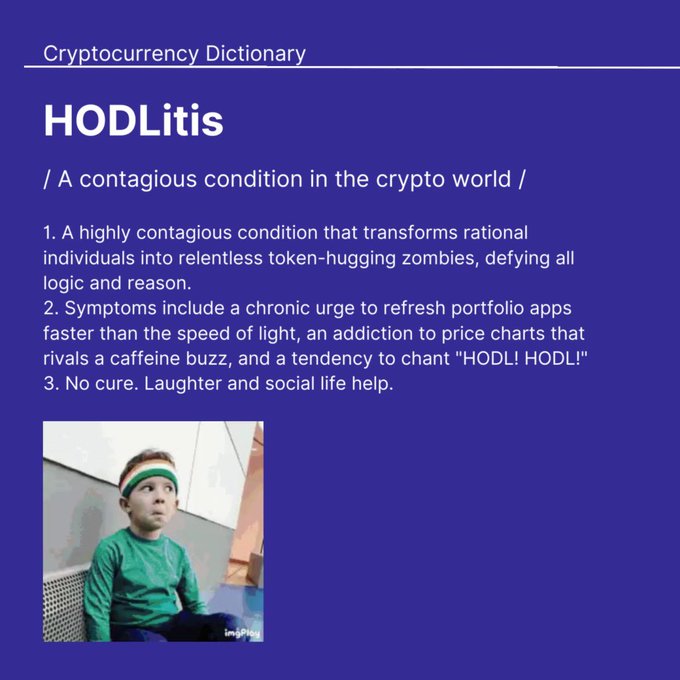 Cryptocurrency Dictionary

HODLitis

/ A contagious condition in the crypto world /

1. A highly contagious condition that transforms rational individuals into relentless token-hugging zombies, defying all logic and reason.
2. Symptoms include a chronic urge to refresh portfolio apps faster than the speed of light, an addiction to price charts that rivals a caffeine buzz, and a tendency to chant "HODL! HODL!"
3. No cure. Laughter and social life help.

imgPlay